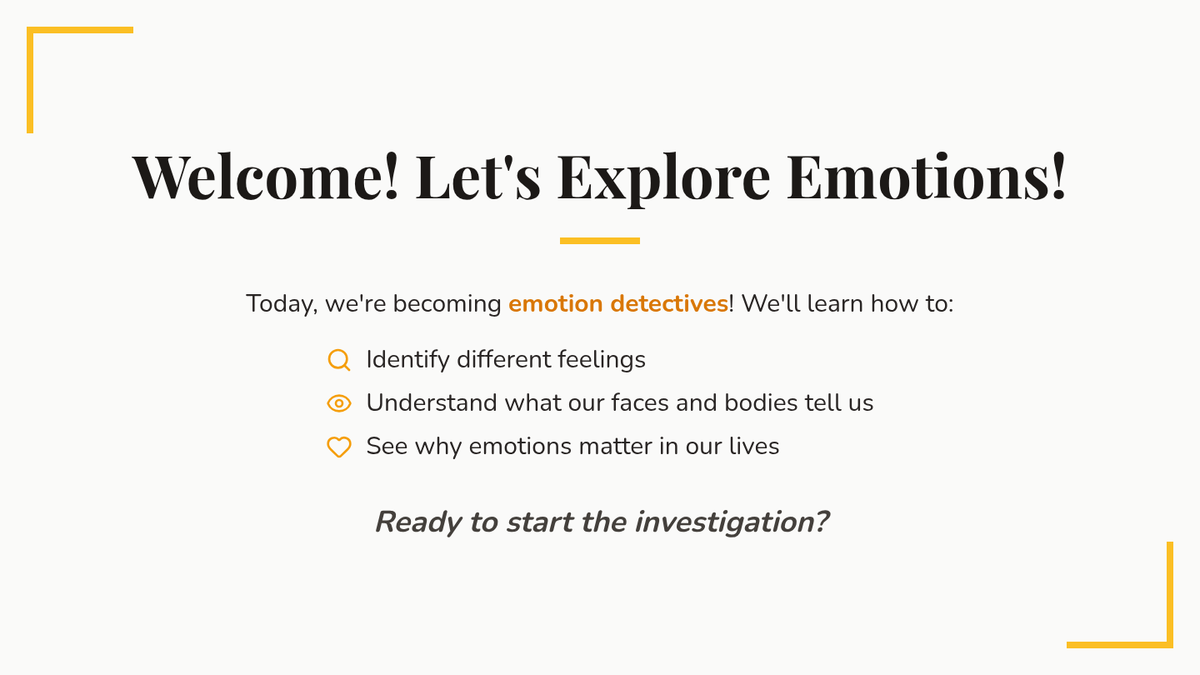 Welcome! Let's Explore Emotions!

Today, we're becoming emotion detectives! We'll learn how to:

Identify different feelings
Understand what our faces and bodies tell us
See why emotions matter in our lives

Ready to start the investigation?